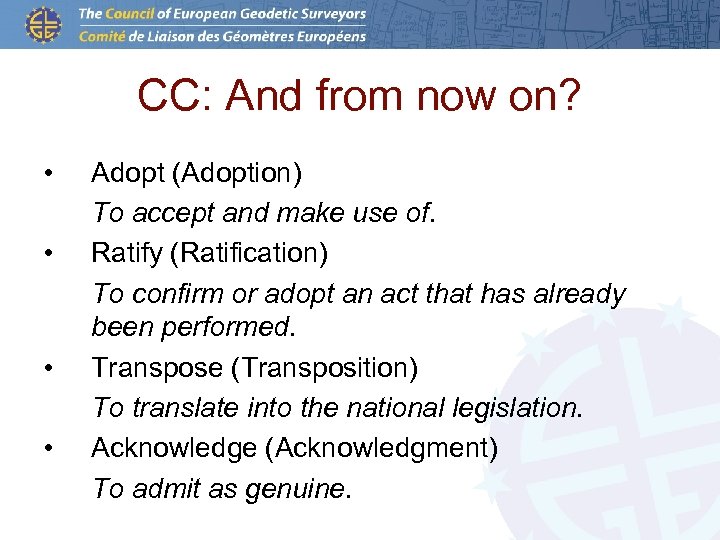 The Council of European Geodetic Surveyors
Comité de Liaison des Géomètres Européens

CC: And from now on?

• Adopt (Adoption)
To accept and make use of.
• Ratify (Ratification)
To confirm or adopt an act that has already been performed.
• Transpose (Transposition)
To translate into the national legislation.
• Acknowledge (Acknowledgment)
To admit as genuine.